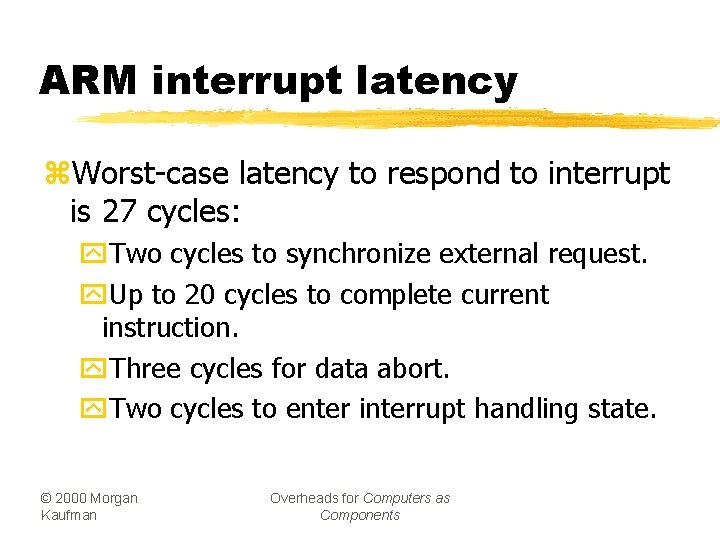 ARM interrupt latency

⌘Worst-case latency to respond to interrupt is 27 cycles:

Two cycles to synchronize external request.

Up to 20 cycles to complete current instruction.

Three cycles for data abort.

Two cycles to enter interrupt handling state.

© 2000 Morgan Kaufman

Overheads for Computers as Components